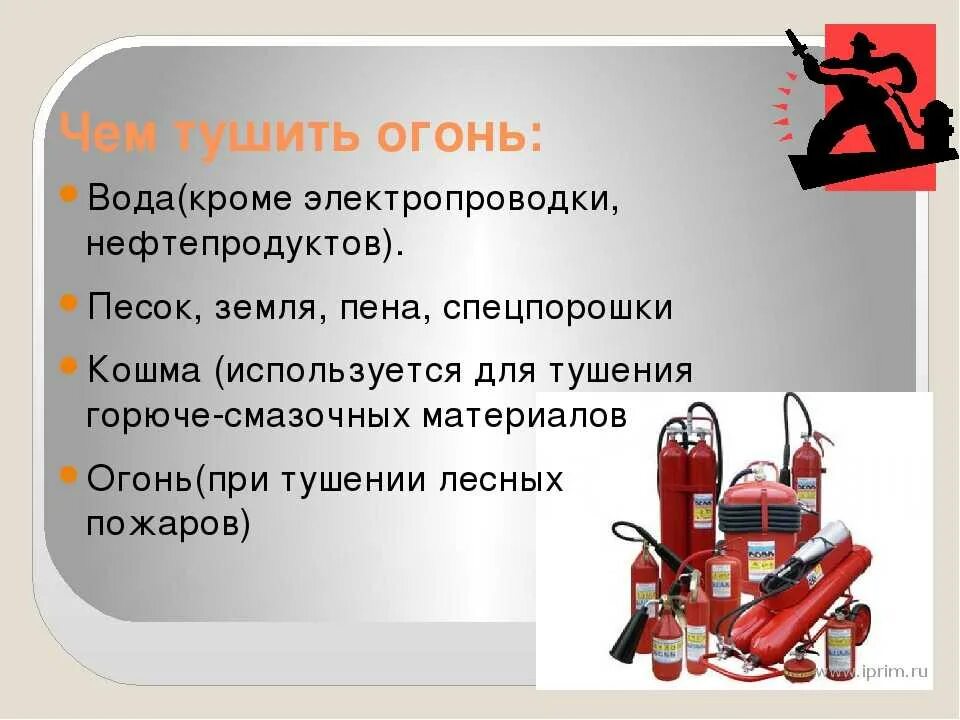 Чем тушить огонь:

Вода(кроме электропроводки, нефтепродуктов).

Песок, земля, пена, спецпорошки

Кошма (используется для тушения горюче-смазочных материалов

Огонь(при тушении лесных пожаров)

www.iprim.ru